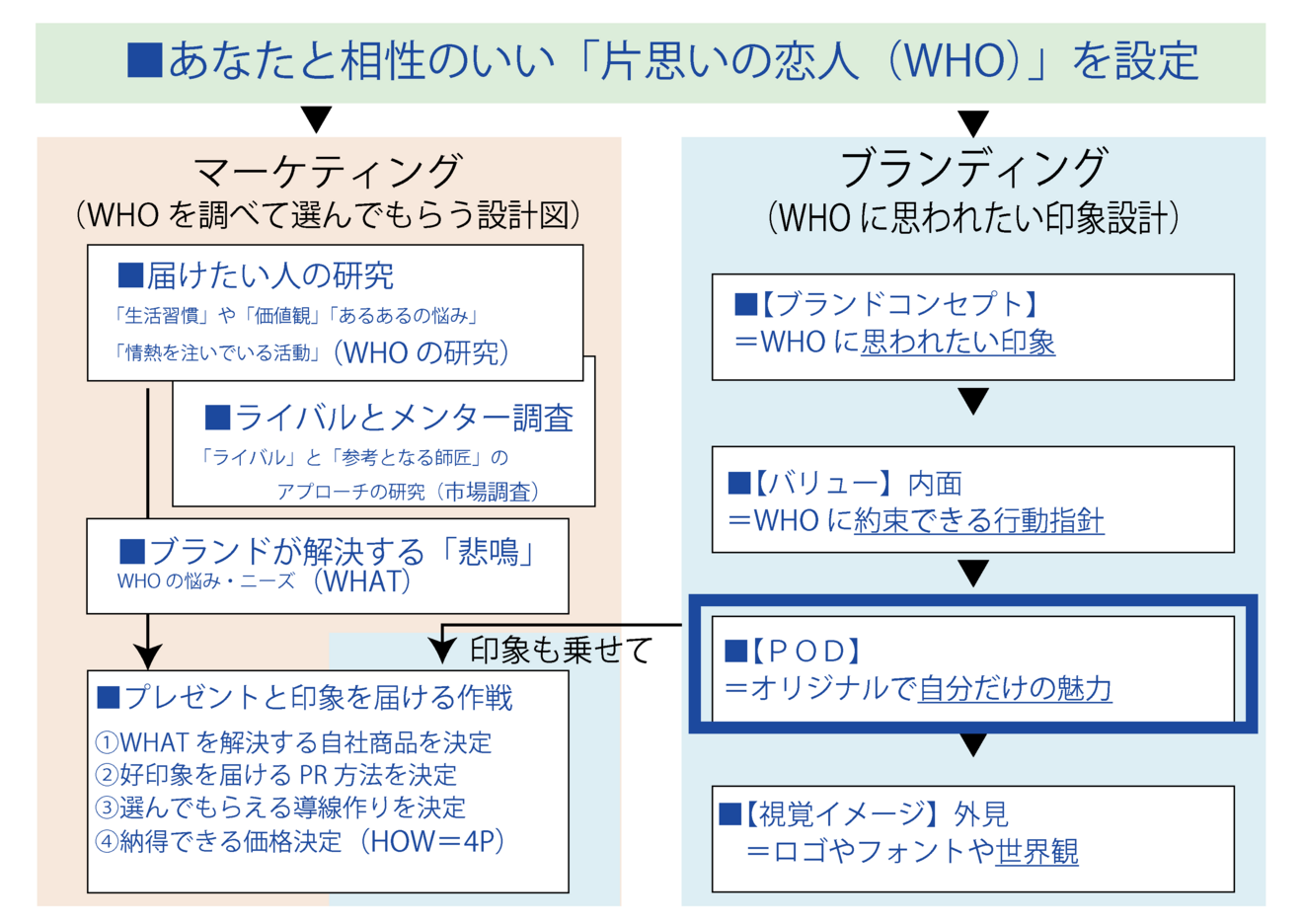 ■あなたと相性のいい「片思いの恋人（WHO）」を設定

マーケティング
（WHO を調べて選んでもらう設計図）

■届けたい人の研究
「生活習慣」や「価値観」「あるあるの悩み」
「情熱を注いでいる活動」（WHO の研究）

■ライバルとメンター調査
「ライバル」と「参考となる師匠」の
アプローチの研究（市場調査）

■ブランドが解決する「悲鳴」
WHO の悩み・ニーズ（WHAT）

印象も乗せて

■プレゼントと印象を届ける作戦
①WHAT を解決する自社商品を決定
②好印象を届ける PR 方法を決定
③選んでもらえる導線作りを決定
④納得できる価格決定（HOW＝4P）

ブランディング
（WHO に思われたい印象設計）

■【ブランドコンセプト】
＝WHO に思われたい印象

■【バリュー】内面
＝WHO に約束できる行動指針

■【ＰＯＤ】
＝オリジナルで自分だけの魅力

■【視覚イメージ】外見
＝ロゴやフォントや世界観